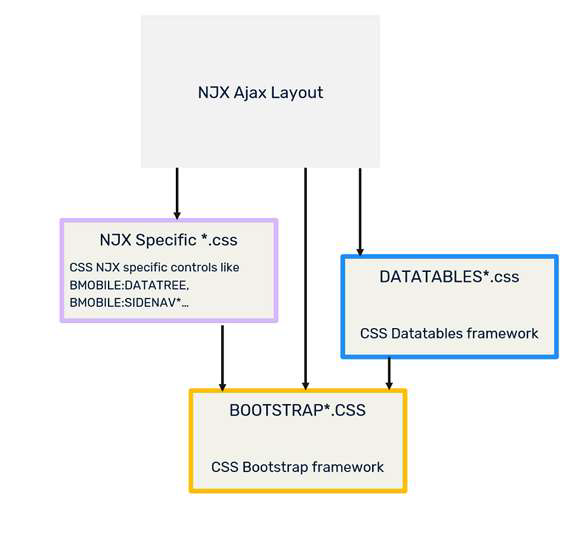 NJX Ajax Layout

NJX Specific *.css

CSS NJX specific controls like BMOBILE:DATATREE, BMOBILE:SIDENAV*...

DATATABLES*.css

CSS Datatables framework

BOOTSTRAP*.CSS

CSS Bootstrap framework